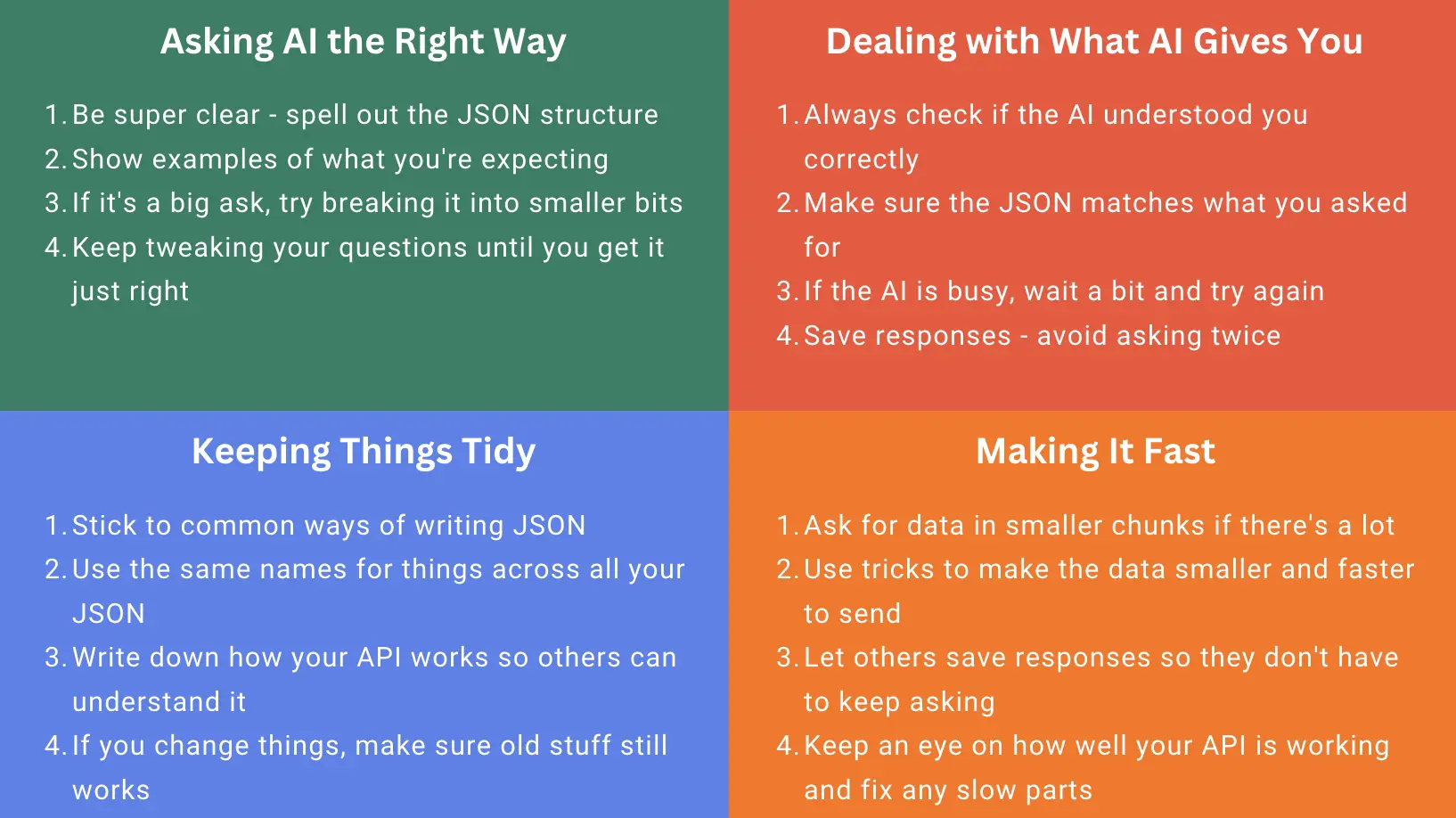 Asking AI the Right Way

1. Be super clear - spell out the JSON structure
2. Show examples of what you're expecting
3. If it's a big ask, try breaking it into smaller bits
4. Keep tweaking your questions until you get it just right

Dealing with What AI Gives You

1. Always check if the AI understood you correctly
2. Make sure the JSON matches what you asked for
3. If the AI is busy, wait a bit and try again
4. Save responses - avoid asking twice

Keeping Things Tidy

1. Stick to common ways of writing JSON
2. Use the same names for things across all your JSON
3. Write down how your API works so others can understand it
4. If you change things, make sure old stuff still works

Making It Fast

1. Ask for data in smaller chunks if there's a lot
2. Use tricks to make the data smaller and faster to send
3. Let others save responses so they don't have to keep asking
4. Keep an eye on how well your API is working and fix any slow parts